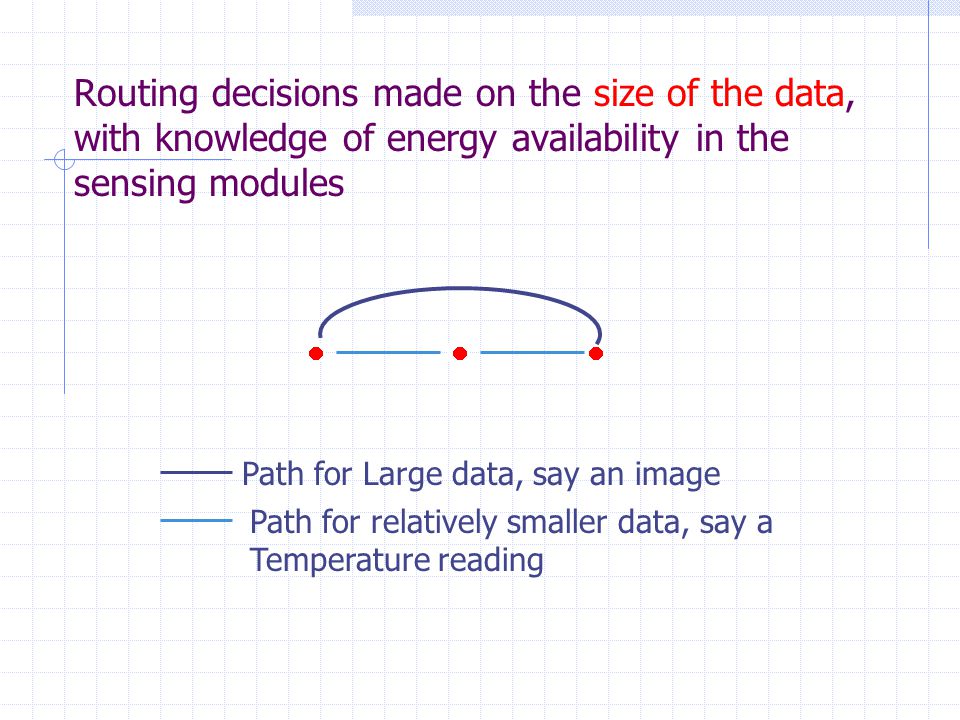 Routing decisions made on the size of the data, with knowledge of energy availability in the sensing modules

Path for Large data, say an image

Path for relatively smaller data, say a Temperature reading